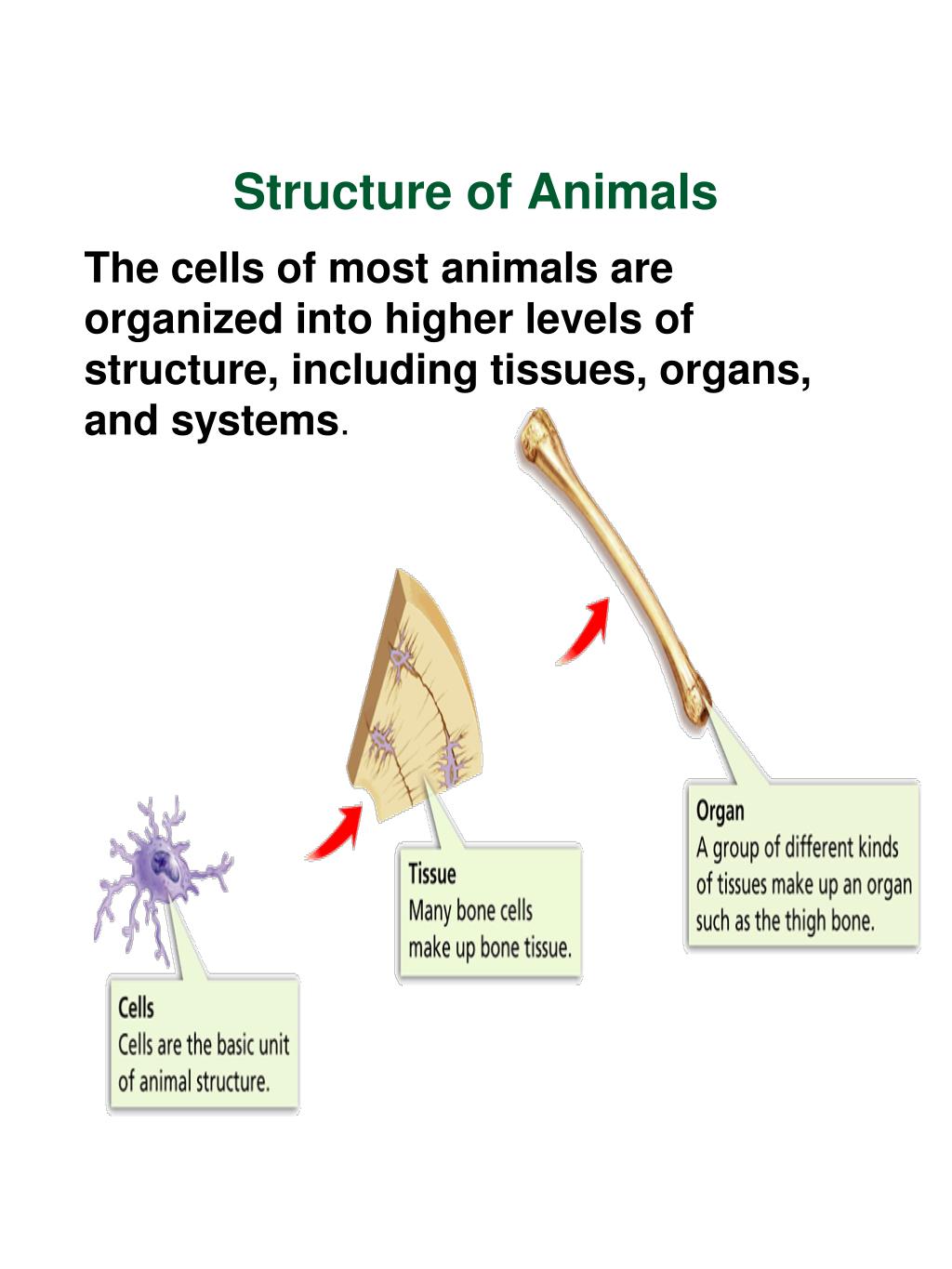 Structure of Animals

The cells of most animals are organized into higher levels of structure, including tissues, organs, and systems.

Cells
Cells are the basic unit of animal structure.

Tissue
Many bone cells make up bone tissue.

Organ
A group of different kinds of tissues make up an organ such as the thigh bone.